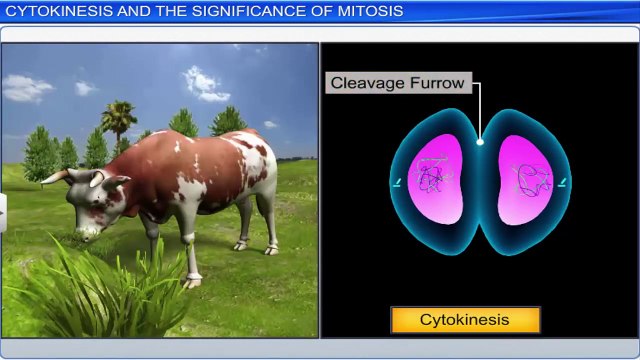 CYTOKINESIS AND THE SIGNIFICANCE OF MITOSIS

Cleavage Furrow

Cytokinesis